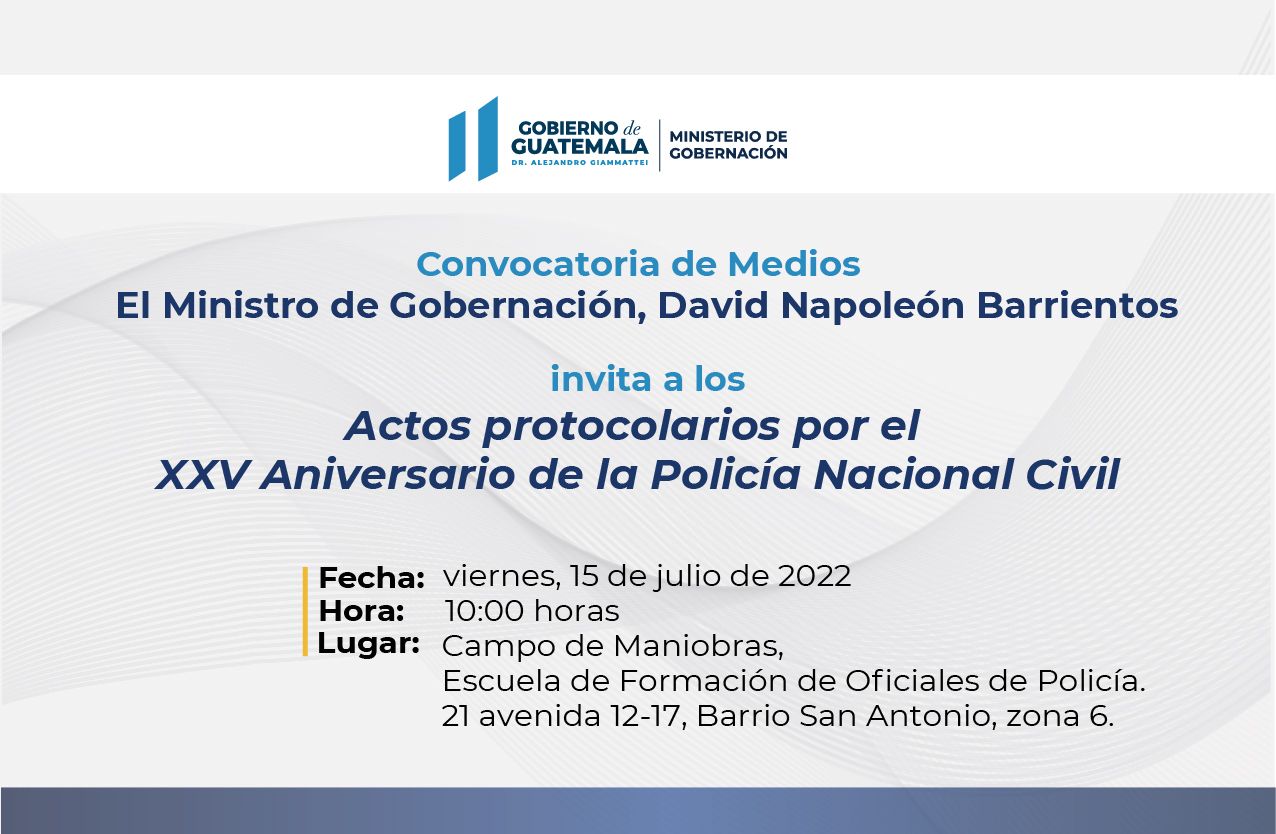 GOBIERNO de GUATEMALA
DR. ALEJANDRO GIAMMATTEI

MINISTERIO DE GOBERNACIÓN

Convocatoria de Medios
El Ministro de Gobernación, David Napoleón Barrientos

invita a los
Actos protocolarios por el XXV Aniversario de la Policía Nacional Civil

Fecha: viernes, 15 de julio de 2022
Hora: 10:00 horas
Lugar: Campo de Maniobras, Escuela de Formación de Oficiales de Policía. 21 avenida 12-17, Barrio San Antonio, zona 6.